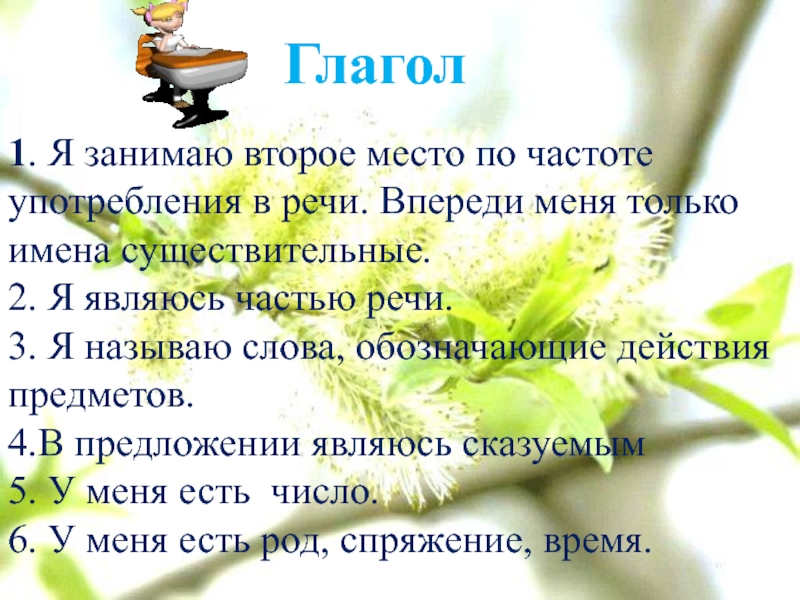 Глагол

1. Я занимаю второе место по частоте употребления в речи. Впереди меня только имена существительные.
2. Я являюсь частью речи.
3. Я называю слова, обозначающие действия предметов.
4.В предложении являюсь сказуемым
5. У меня есть число.
6. У меня есть род, спряжение, время.